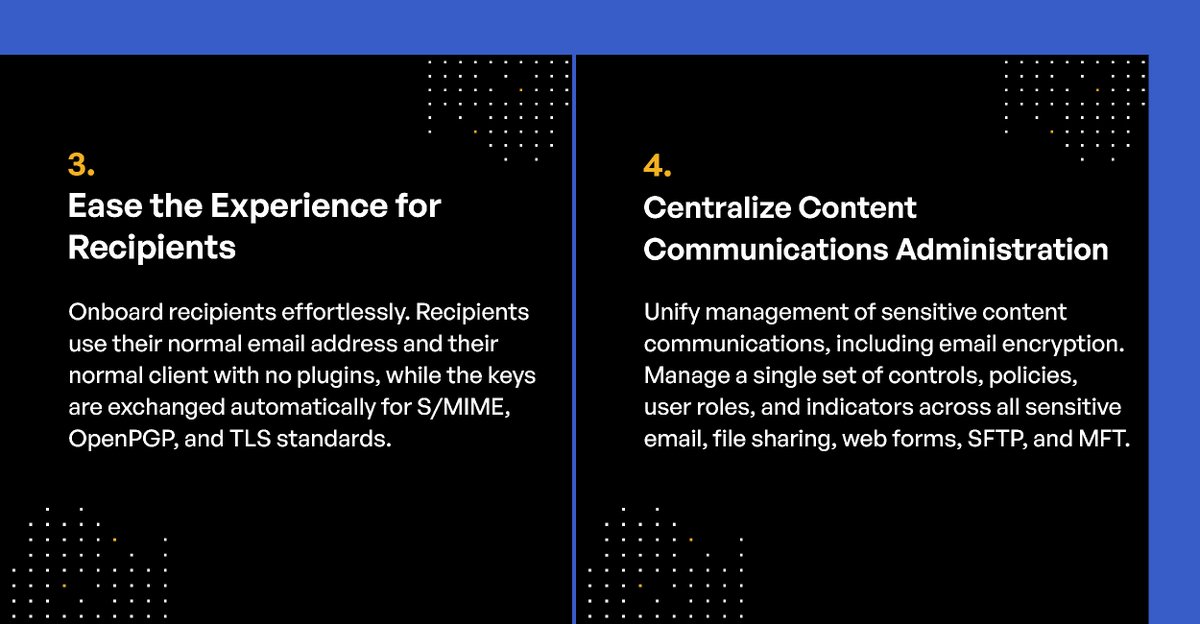 3.
Ease the Experience for Recipients

Onboard recipients effortlessly. Recipients use their normal email address and their normal client with no plugins, while the keys are exchanged automatically for S/MIME, OpenPGP, and TLS standards.

4.
Centralize Content Communications Administration

Unify management of sensitive content communications, including email encryption. Manage a single set of controls, policies, user roles, and indicators across all sensitive email, file sharing, web forms, SFTP, and MFT.